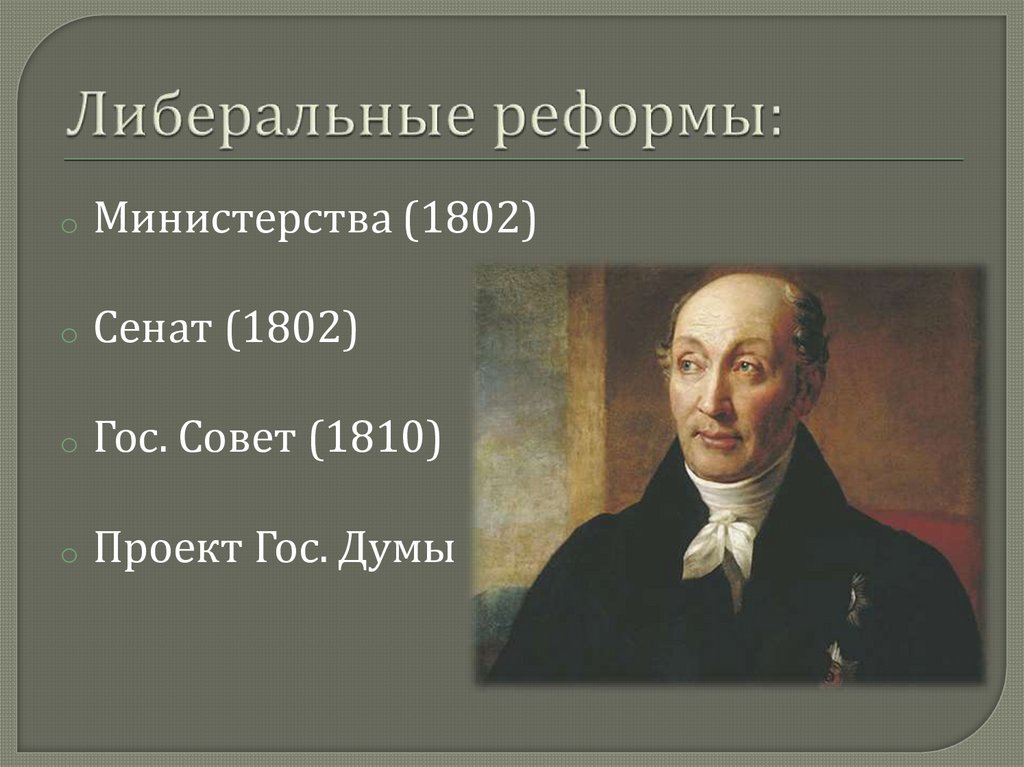 Либеральные реформы:

Министерства (1802)

Сенат (1802)

Гос. Совет (1810)

Проект Гос. Думы